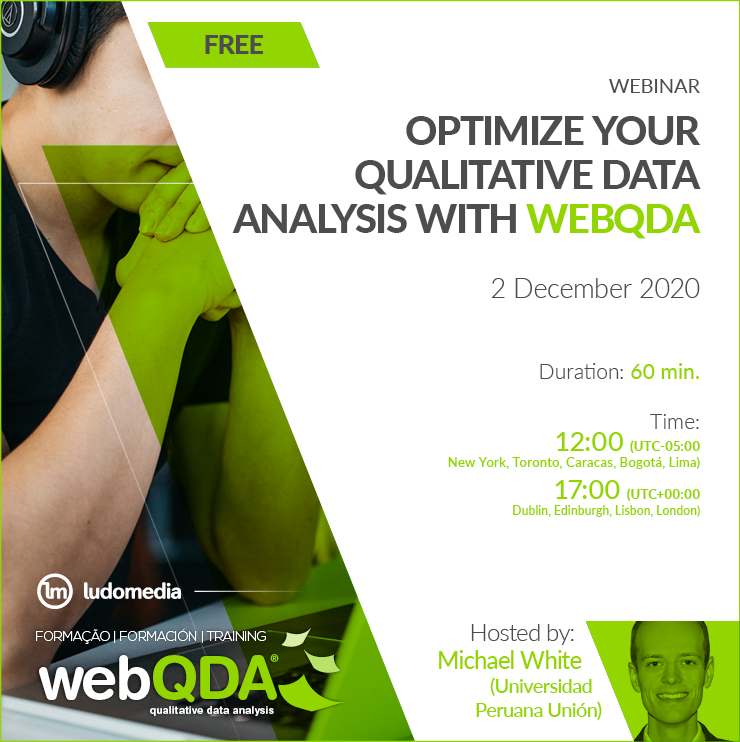 FREE

WEBINAR

OPTIMIZE YOUR QUALITATIVE DATA ANALYSIS WITH WEBQDA

2 December 2020

Duration: 60 min.

Time:
12:00 (UTC-05:00
New York, Toronto, Caracas, Bogotá, Lima)
17:00 (UTC+00:00
Dublin, Edinburgh, Lisbon, London)

lm ludomedia

FORMAÇÃO | FORMACIÓN | TRAINING

webQDA®
qualitative data analysis

Hosted by:
Michael White
(Universidad Peruana Unión)